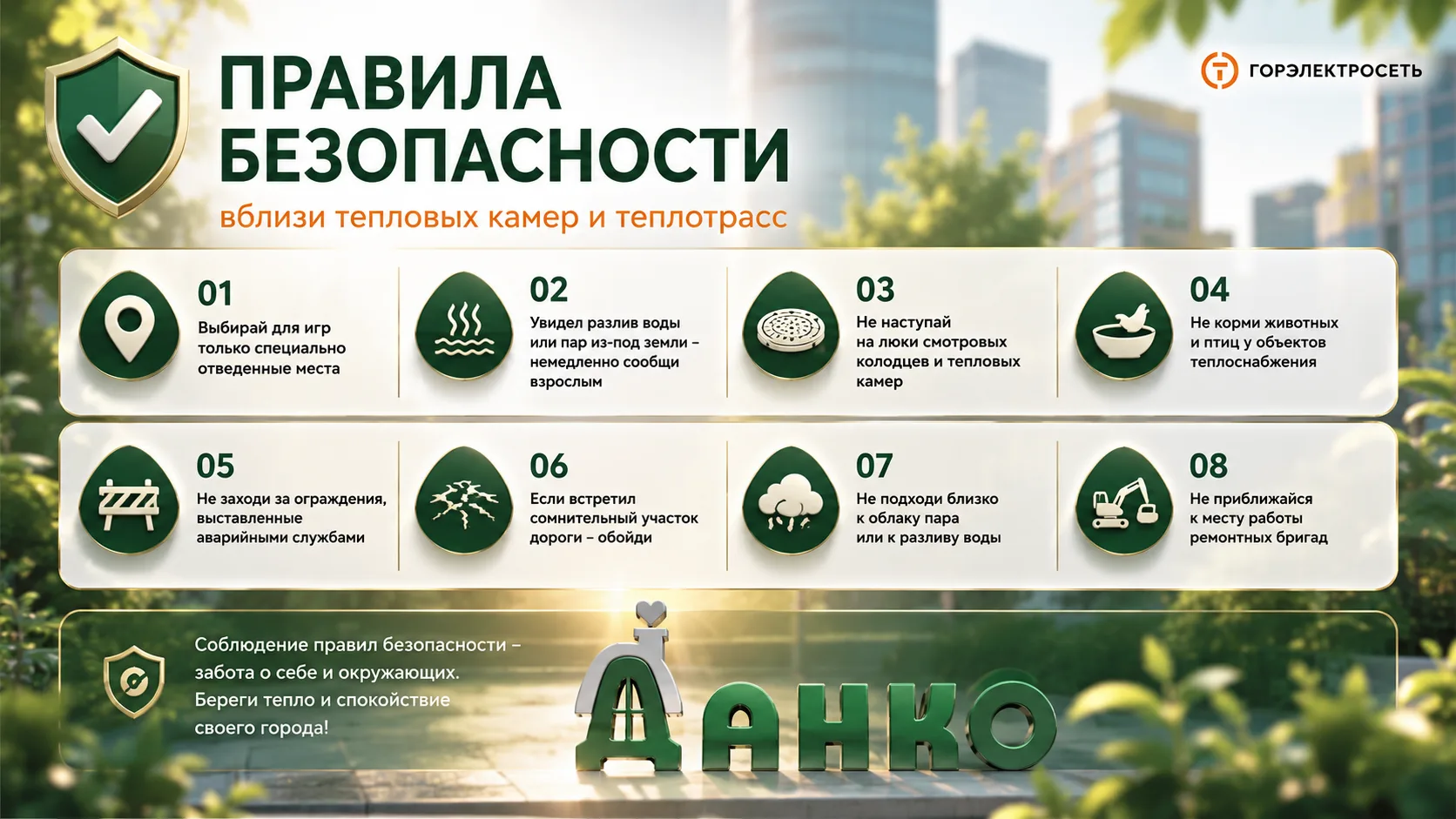 ПРАВИЛА БЕЗОПАСНОСТИ

вблизи тепловых камер и теплотрасс

ГОРЭЛЕКТРОСЕТЬ

01
Выбирай для игр только специально отведенные места

02
Увидел разлив воды или пар из-под земли – немедленно сообщи взрослым

03
Не наступай на люки смотровых колодцев и тепловых камер

04
Не корми животных и птиц у объектов теплоснабжения

05
Не заходи за ограждения, выставленные аварийными службами

06
Если встретил сомнительный участок дороги – обойди

07
Не подходи близко к облаку пара или к разливу воды

08
Не приближайся к месту работы ремонтных бригад

Соблюдение правил безопасности – забота о себе и окружающих. Береги тепло и спокойствие своего города!

ДАНКО